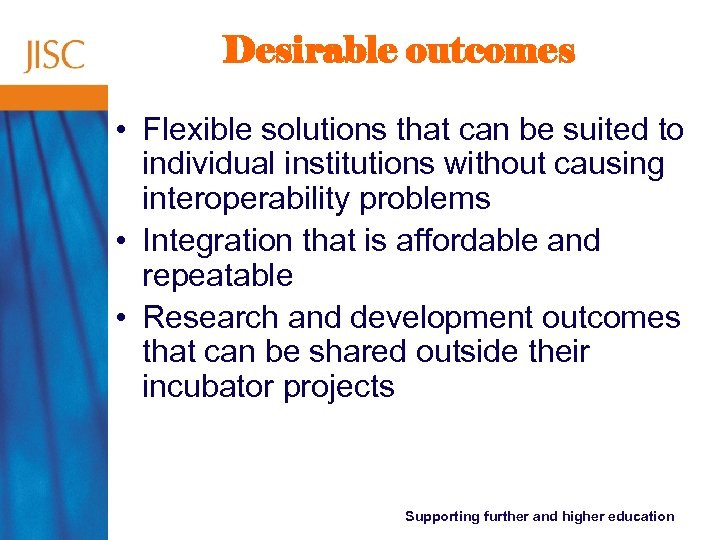 JISC

Desirable outcomes

• Flexible solutions that can be suited to individual institutions without causing interoperability problems
• Integration that is affordable and repeatable
• Research and development outcomes that can be shared outside their incubator projects

Supporting further and higher education